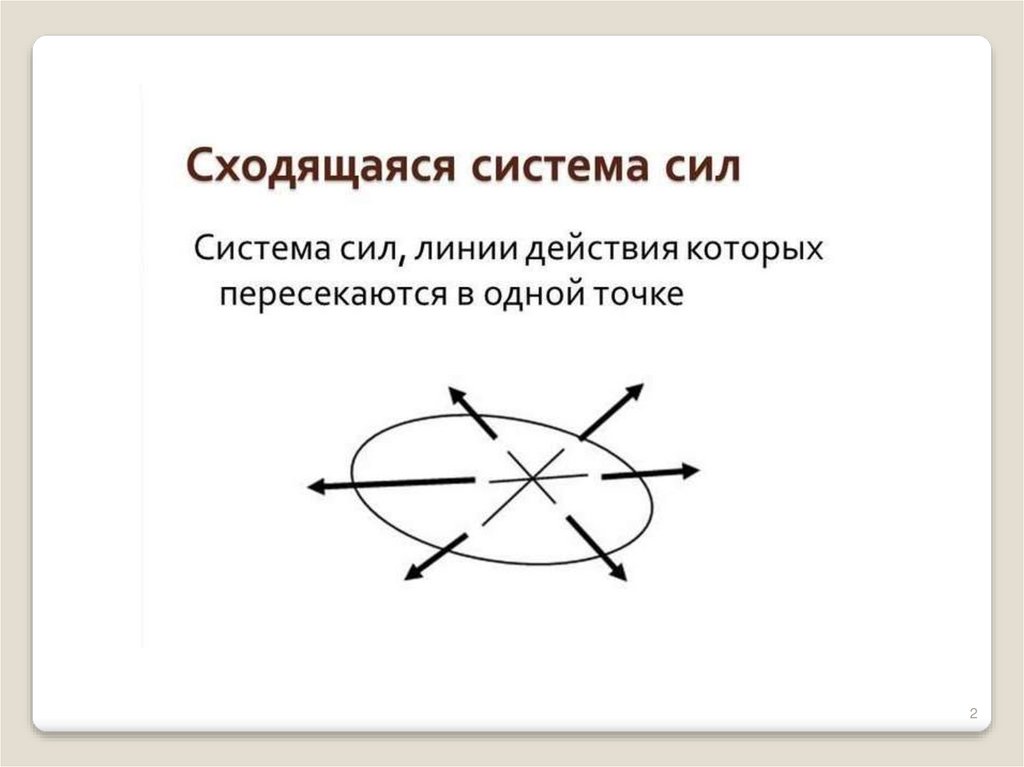 Сходящаяся система сил

Система сил, линии действия которых пересекаются в одной точке

2